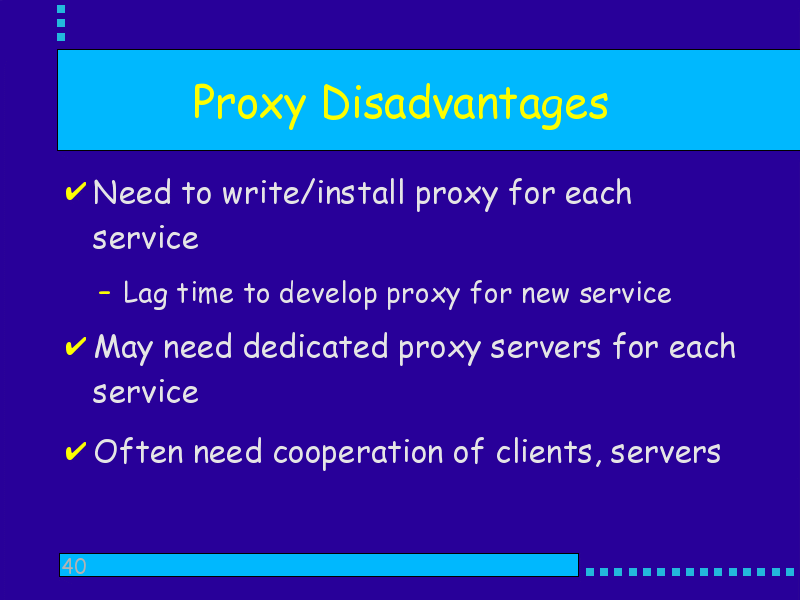 Proxy Disadvantages

✔ Need to write/install proxy for each service

– Lag time to develop proxy for new service

✔ May need dedicated proxy servers for each service

✔ Often need cooperation of clients, servers

40